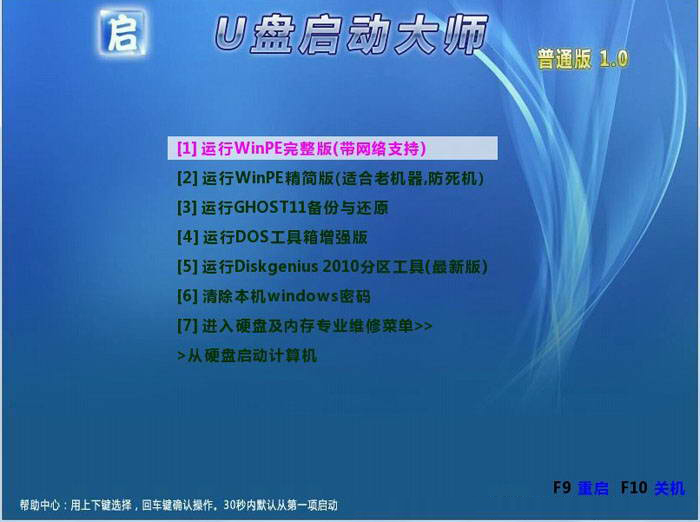 启

U盘启动大师

普通版 1.0

[1] 运行WinPE完整版(带网络支持)

[2] 运行WinPE精简版(适合老机器,防死机)

[3] 运行GHOST11备份与还原

[4] 运行DOS工具箱增强版

[5] 运行Diskgenius 2010分区工具(最新版)

[6] 清除本机windows密码

[7] 进入硬盘及内存专业维修菜单>>

>从硬盘启动计算机

F9 重启 F10 关机

帮助中心：用上下键选择，回车键确认操作。30秒内默认从第一项启动